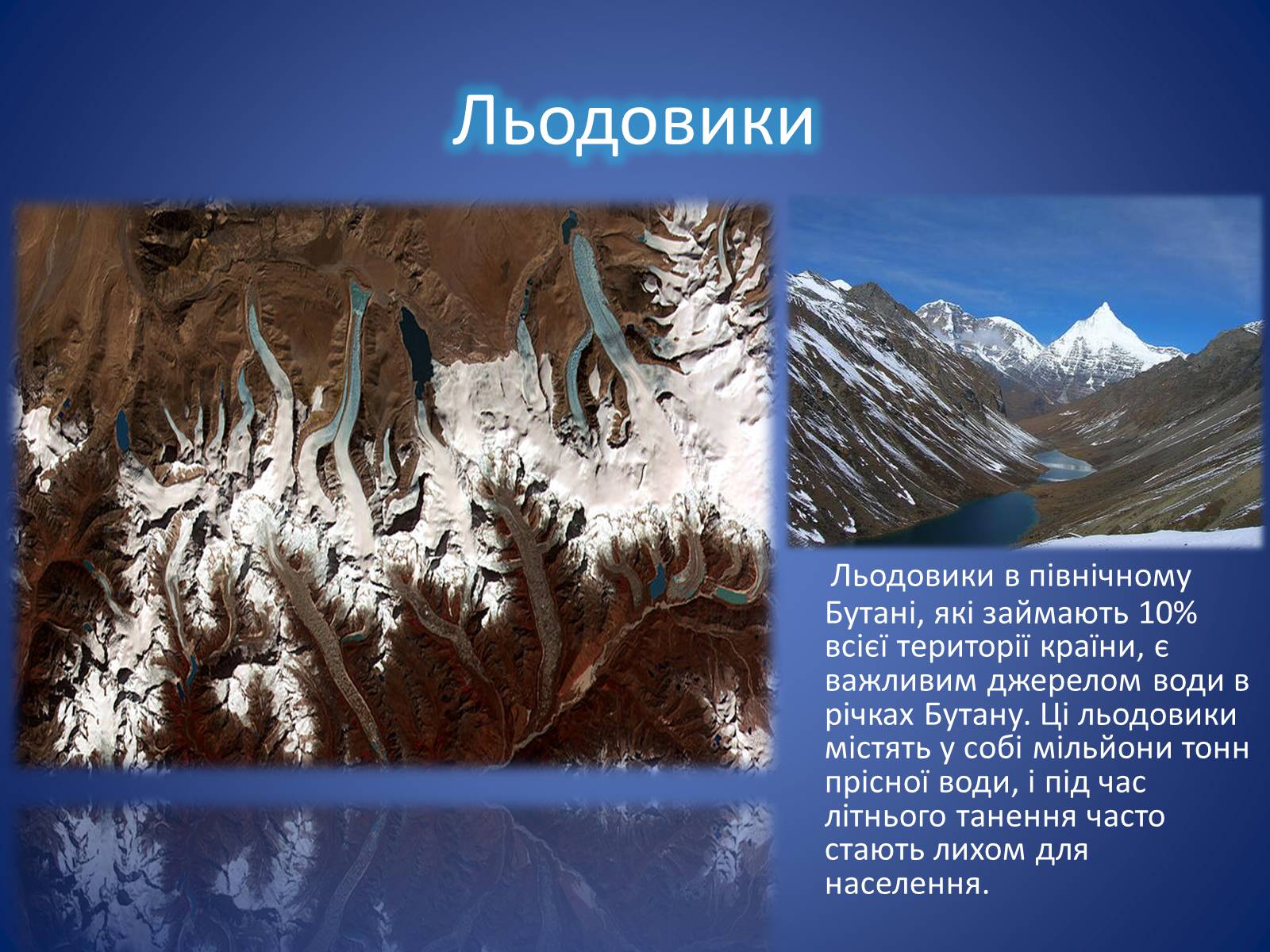 Льодовики

Льодовики в північному Бутані, які займають 10% всієї території країни, є важливим джерелом води в річках Бутану. Ці льодовики містять у собі мільйони тонн прісної води, і під час літнього танення часто стають лихом для населення.